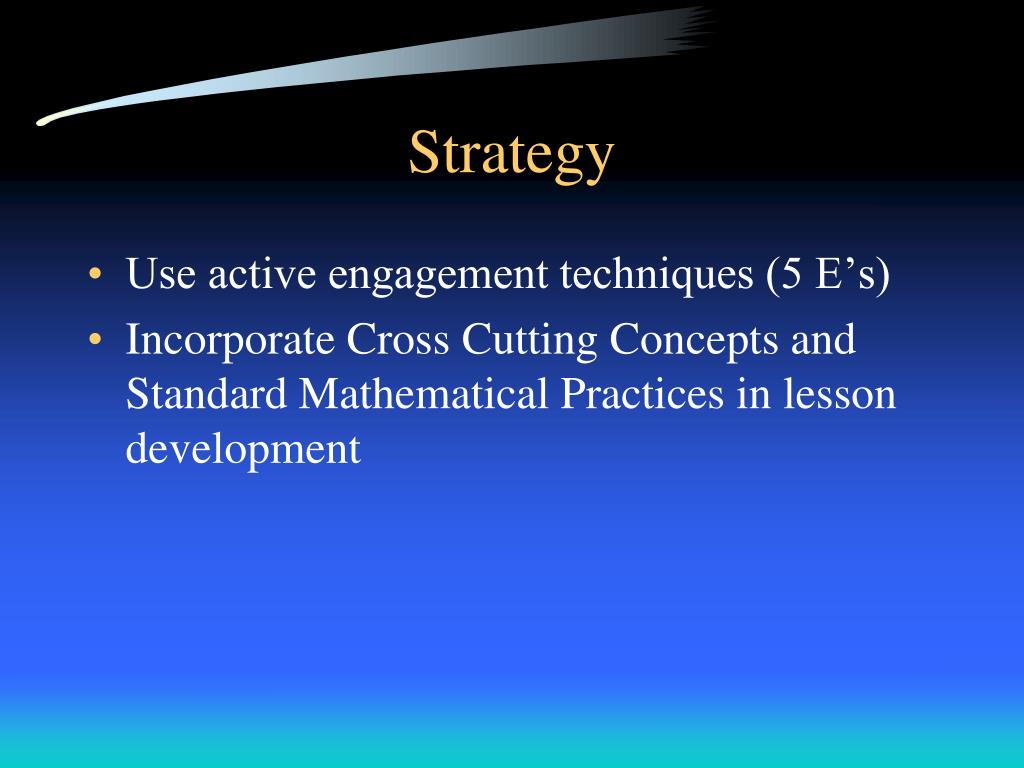 Strategy

• Use active engagement techniques (5 E’s)
• Incorporate Cross Cutting Concepts and Standard Mathematical Practices in lesson development